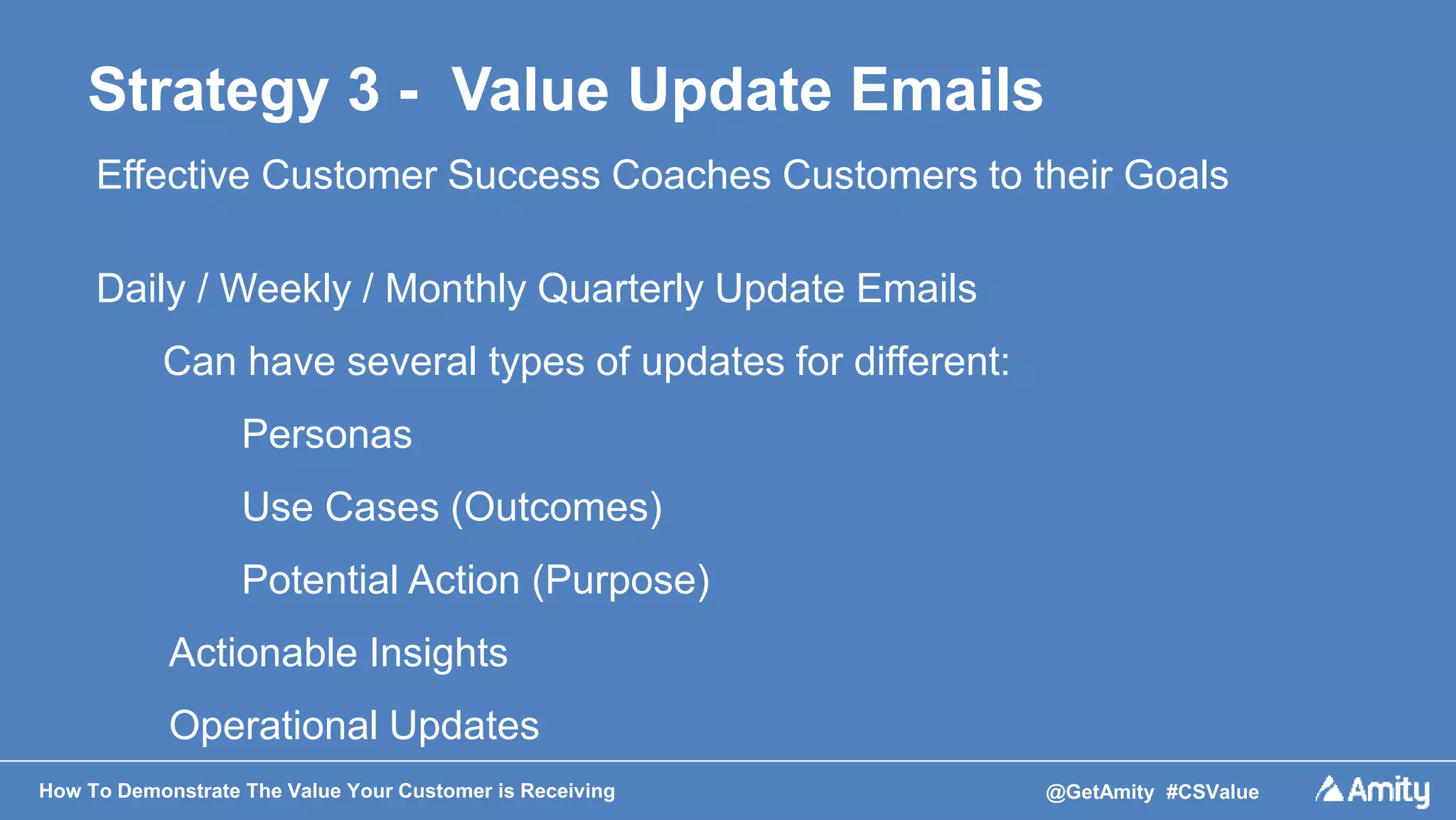 Strategy 3 - Value Update Emails

Effective Customer Success Coaches Customers to their Goals

Daily / Weekly / Monthly Quarterly Update Emails

Can have several types of updates for different:

Personas

Use Cases (Outcomes)

Potential Action (Purpose)

Actionable Insights

Operational Updates

How To Demonstrate The Value Your Customer is Receiving

@GetAmity #CSValue

Amity